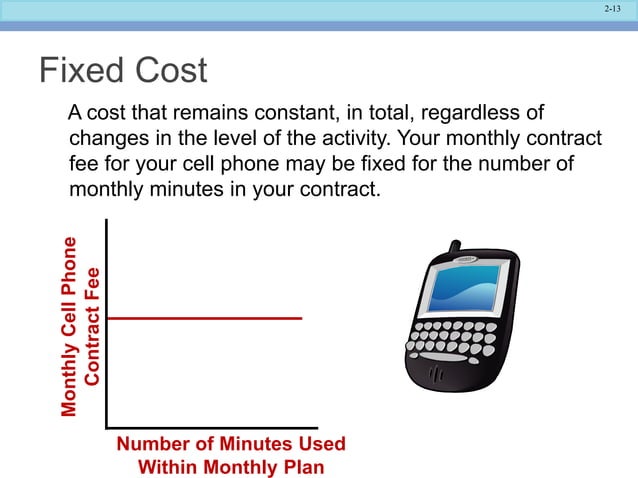 2-13

Fixed Cost

A cost that remains constant, in total, regardless of changes in the level of the activity. Your monthly contract fee for your cell phone may be fixed for the number of monthly minutes in your contract.

Monthly Cell Phone Contract Fee

Number of Minutes Used Within Monthly Plan